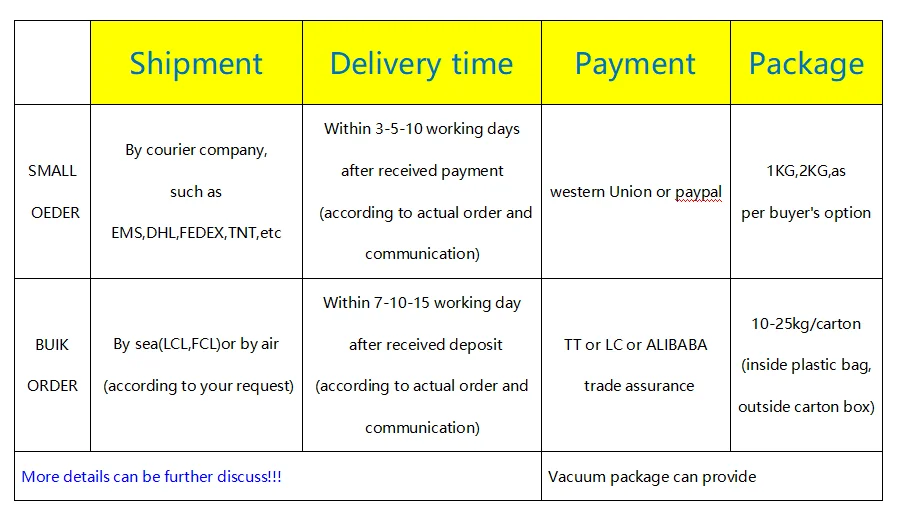 | | Shipment | Delivery time | Payment | Package |
|---|---|---|---|---|
| SMALL OEDER | By courier company, such as EMS,DHL,FEDEX,TNT,etc | Within 3-5-10 working days after received payment (according to actual order and communication) | western Union or paypal | 1KG,2KG,as per buyer's option |
| BUIK ORDER | By sea(LCL,FCL)or by air (according to your request) | Within 7-10-15 working day after received deposit (according to actual order and communication) | TT or LC or ALIBABA trade assurance | 10-25kg/carton (inside plastic bag, outside carton box) |
| More details can be further discuss!!! | | | Vacuum package can provide | |